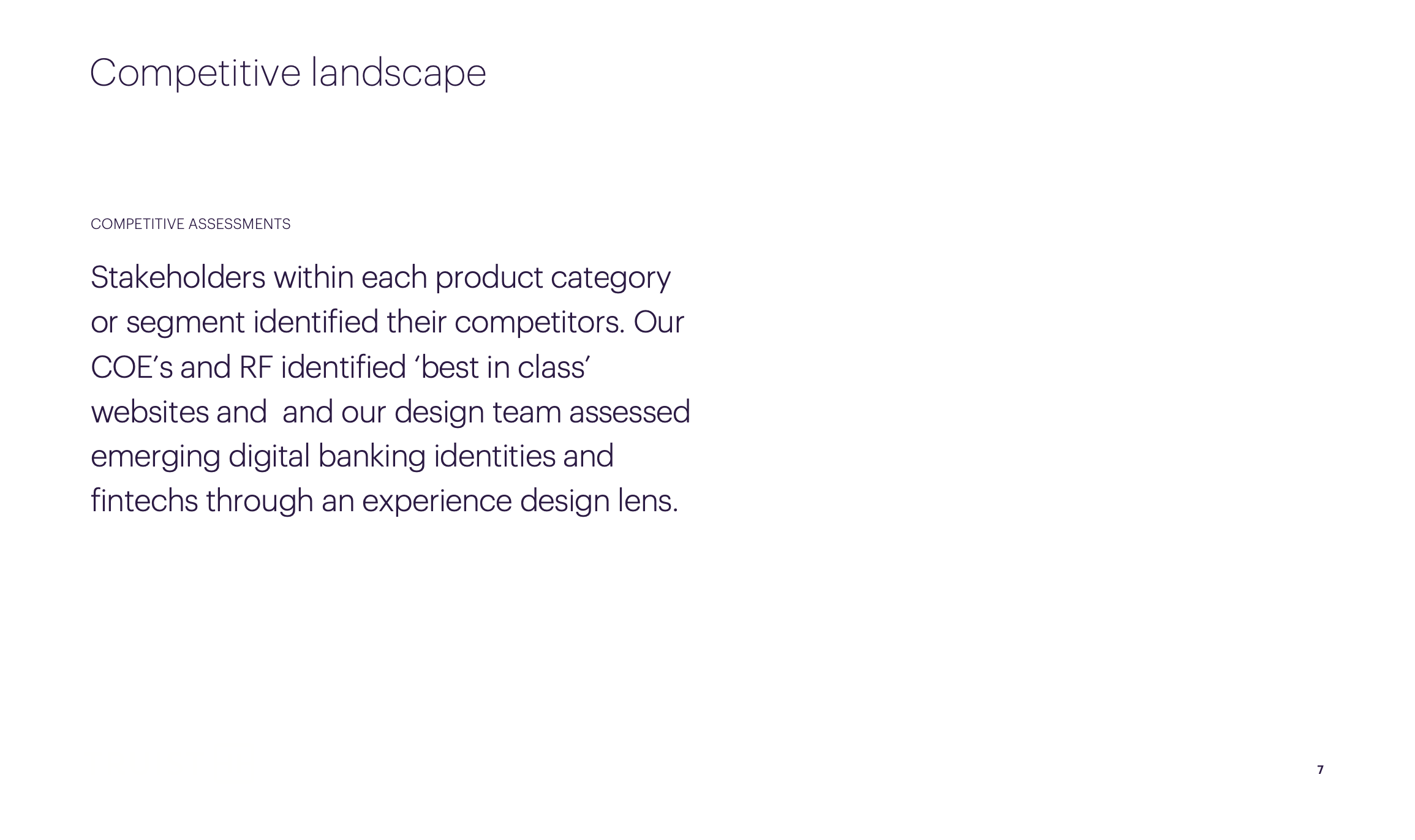 Competitive landscape

COMPETITIVE ASSESSMENTS

Stakeholders within each product category or segment identified their competitors. Our COE’s and RF identified ‘best in class’ websites and  and our design team assessed emerging digital banking identities and fintechs through an experience design lens.

7